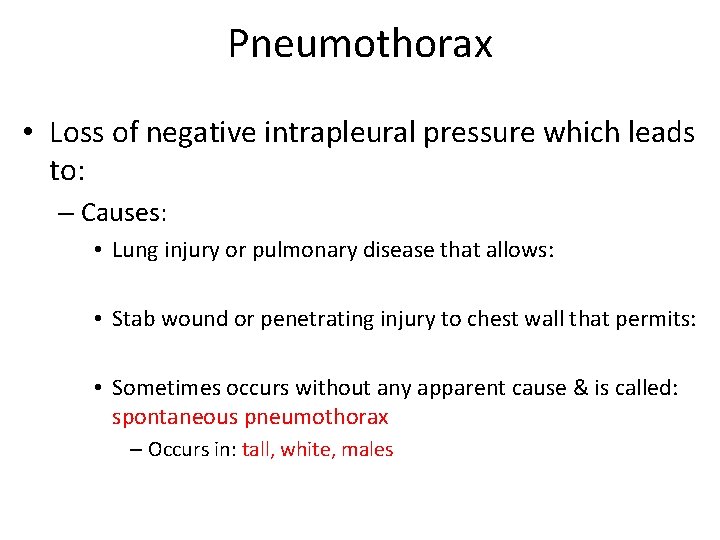 Pneumothorax

• Loss of negative intrapleural pressure which leads to:

– Causes:

• Lung injury or pulmonary disease that allows:

• Stab wound or penetrating injury to chest wall that permits:

• Sometimes occurs without any apparent cause & is called: spontaneous pneumothorax

– Occurs in: tall, white, males